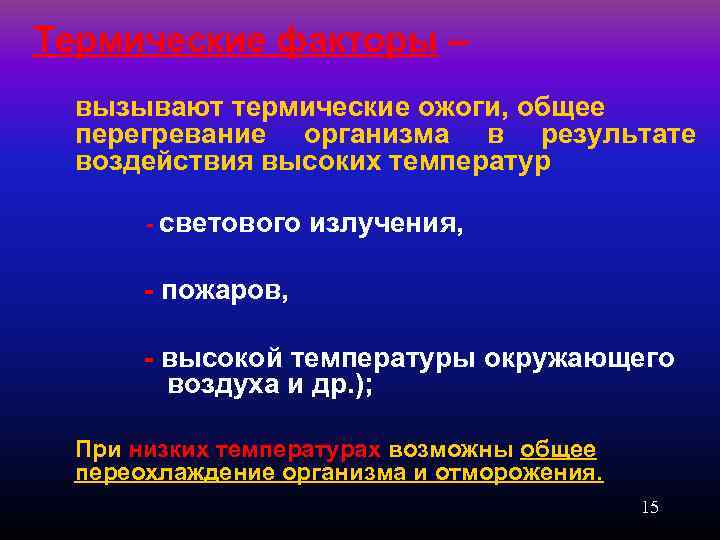 Термические факторы –

вызывают термические ожоги, общее перегревание организма в результате воздействия высоких температур

- светового излучения,

- пожаров,

- высокой температуры окружающего воздуха и др.);

При низких температурах возможны общее переохлаждение организма и отморожения.

15